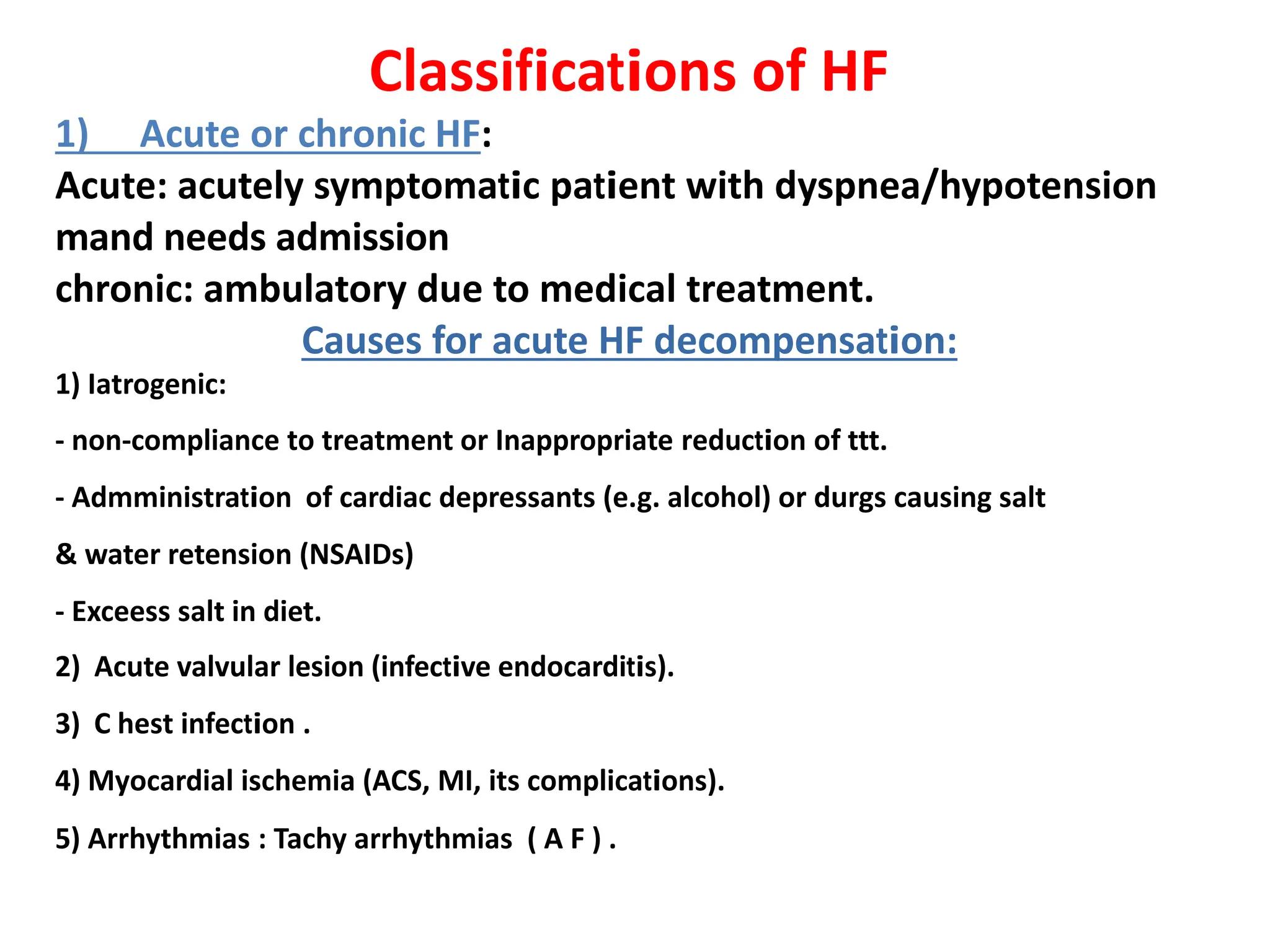 Classifications of HF

1) Acute or chronic HF:

Acute: acutely symptomatic patient with dyspnea/hypotension mand needs admission

chronic: ambulatory due to medical treatment.

Causes for acute HF decompensation:

1) Iatrogenic:

- non-compliance to treatment or Inappropriate reduction of ttt.

- Admministration of cardiac depressants (e.g. alcohol) or durgs causing salt & water retension (NSAIDs)

- Exceess salt in diet.

2) Acute valvular lesion (infective endocarditis).

3) C hest infection .

4) Myocardial ischemia (ACS, MI, its complications).

5) Arrhythmias : Tachy arrhythmias ( A F ) .